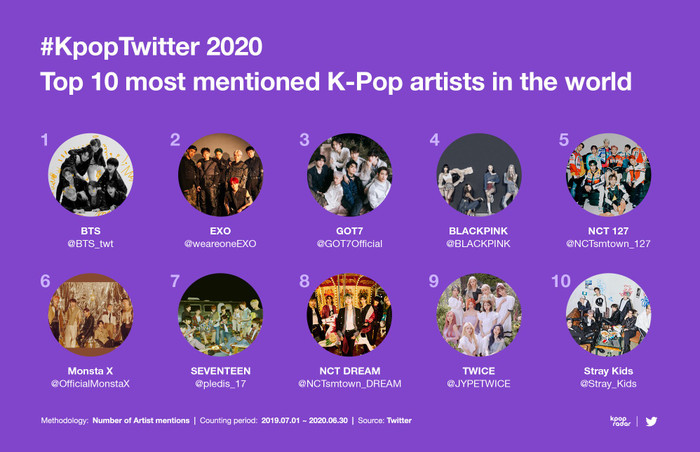 #KpopTwitter 2020
Top 10 most mentioned K-Pop artists in the world

1
BTS
@BTS_twt

2
EXO
@weareoneEXO

3
GOT7
@GOT7Official

4
BLACKPINK
@BLACKPINK

5
NCT 127
@NCTsmtown_127

6
Monsta X
@OfficialMonstaX

7
SEVENTEEN
@pledis_17

8
NCT DREAM
@NCTsmtown_DREAM

9
TWICE
@JYPETWICE

10
Stray Kids
@Stray_Kids

Methodology: Number of Artist mentions | Counting period: 2019.07.01 ~ 2020.06.30 | Source: Twitter

kpop radar